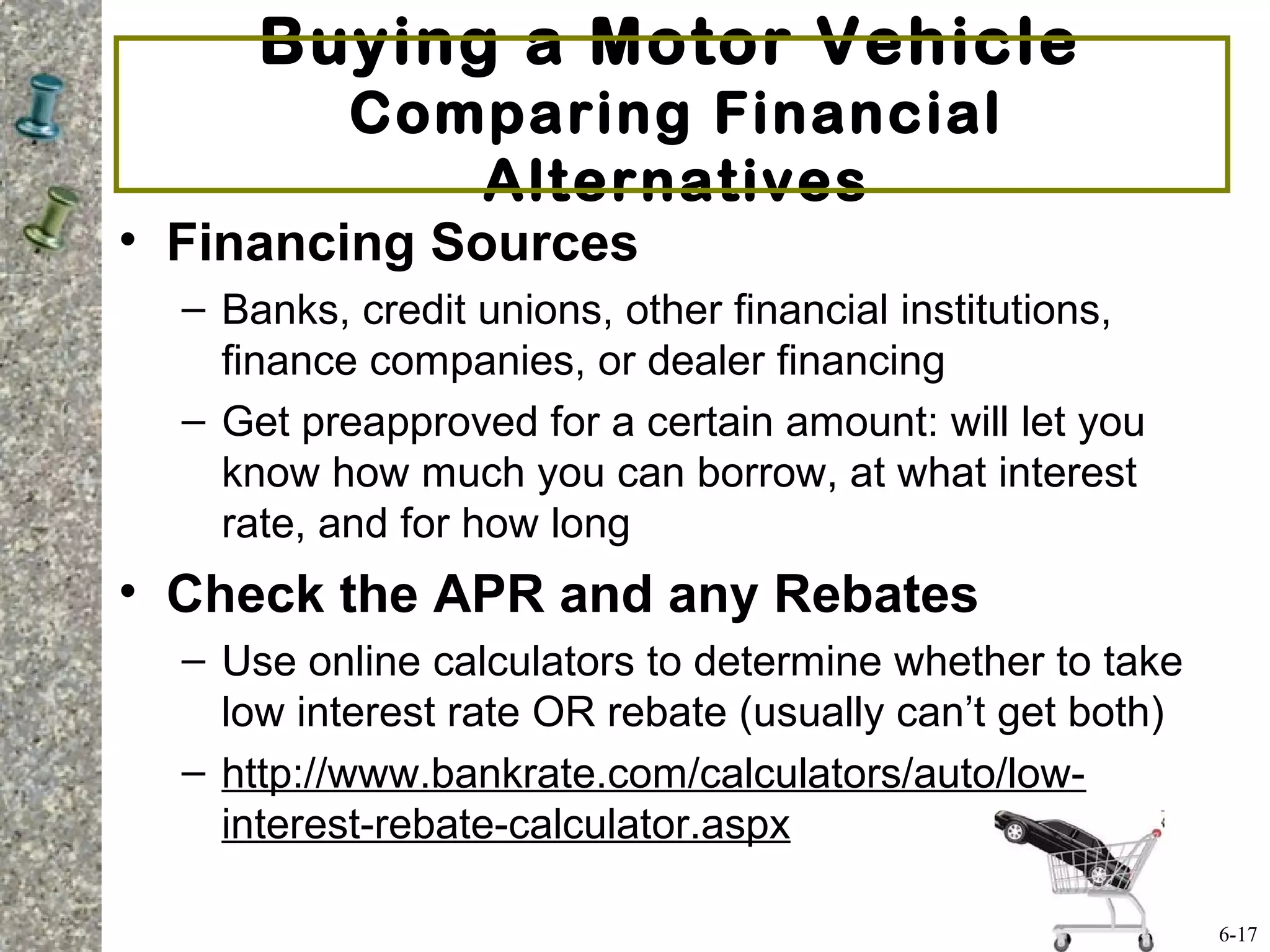 Buying a Motor Vehicle
Comparing Financial Alternatives

• Financing Sources
– Banks, credit unions, other financial institutions, finance companies, or dealer financing
– Get preapproved for a certain amount: will let you know how much you can borrow, at what interest rate, and for how long

• Check the APR and any Rebates
– Use online calculators to determine whether to take low interest rate OR rebate (usually can't get both)
– http://www.bankrate.com/calculators/auto/low-interest-rebate-calculator.aspx

6-17